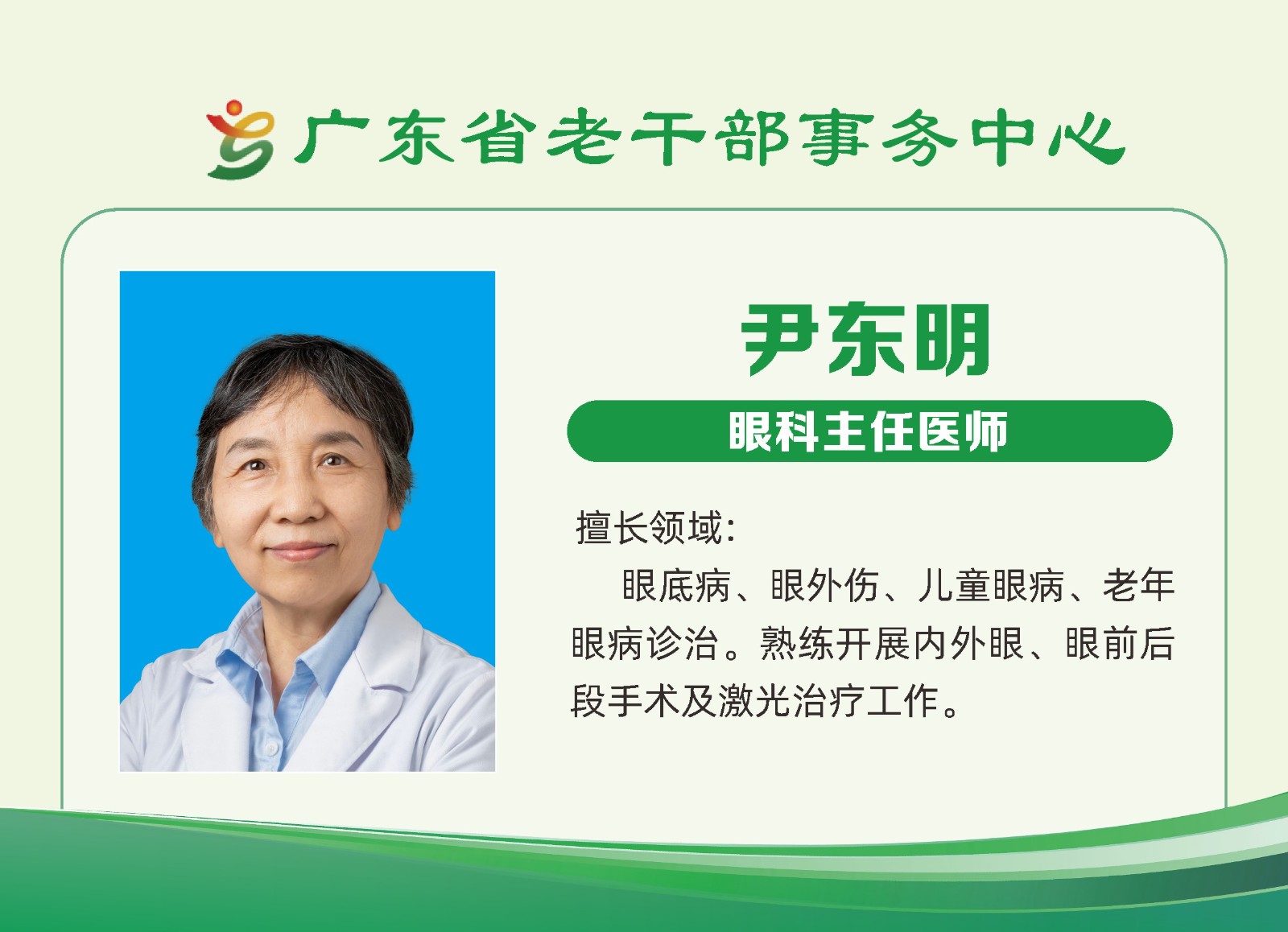 广东省老干部事务中心

尹东明

眼科主任医师

擅长领域：

眼底病、眼外伤、儿童眼病、老年眼病诊治。熟练开展内外眼、眼前后段手术及激光治疗工作。